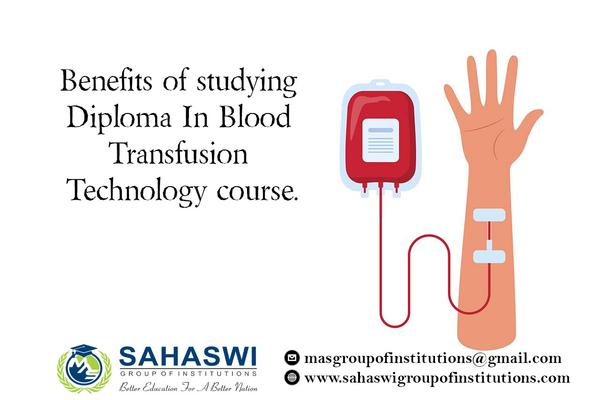 Benefits of studying Diploma In Blood Transfusion Technology course.

SAHASWI
GROUP OF INSTITUTIONS
Better Education For A Better Nation

masgroupofinstitutions@gmail.com
www.sahaswigroupofinstitutions.com